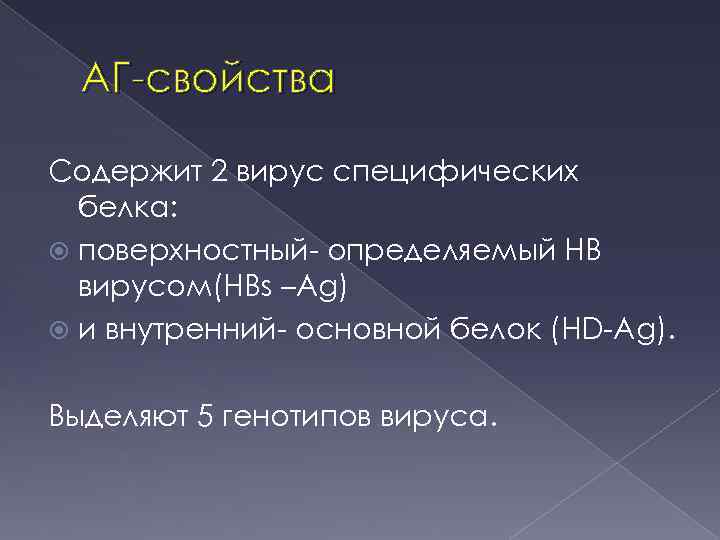 АГ-свойства

Содержит 2 вирус специфических белка:

поверхностный- определяемый НВ вирусом(HBs –Ag)

и внутренний- основной белок (HD-Ag).

Выделяют 5 генотипов вируса.